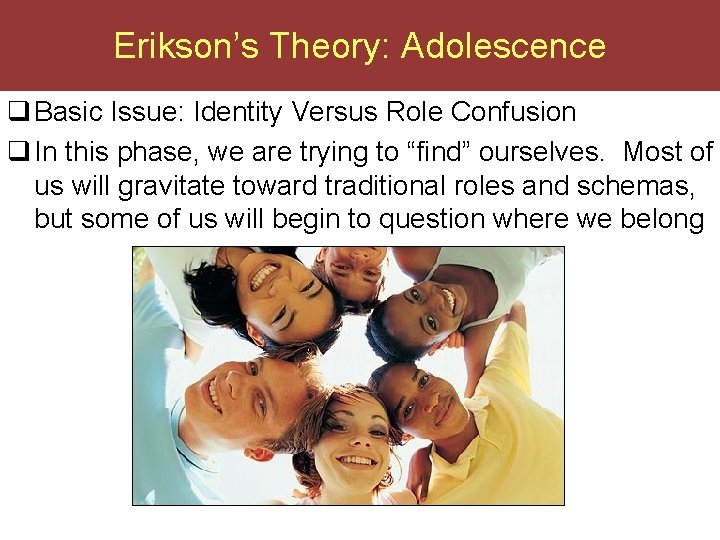 Erikson's Theory: Adolescence

❑ Basic Issue: Identity Versus Role Confusion

❑ In this phase, we are trying to "find" ourselves. Most of us will gravitate toward traditional roles and schemas, but some of us will begin to question where we belong